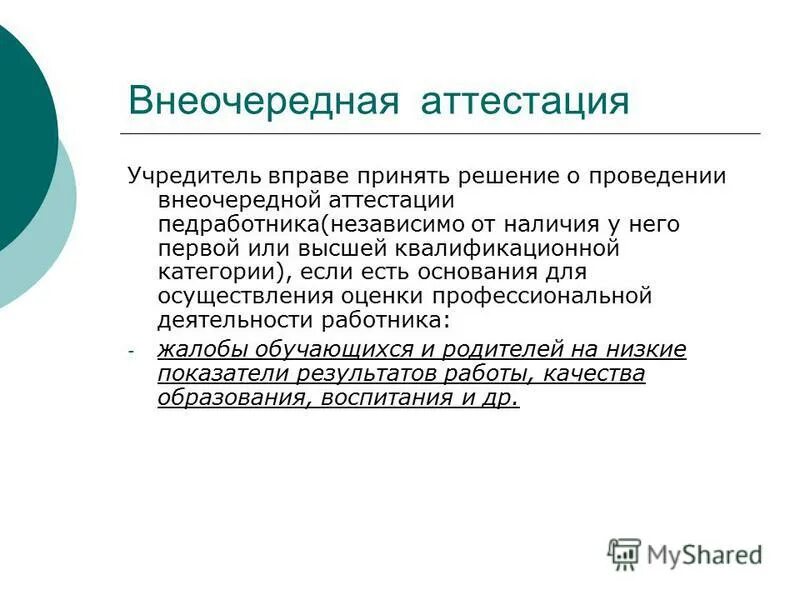 Внеочередная аттестация

Учредитель вправе принять решение о проведении внеочередной аттестации педработника(независимо от наличия у него первой или высшей квалификационной категории), если есть основания для осуществления оценки профессиональной деятельности работника:

- жалобы обучающихся и родителей на низкие показатели результатов работы, качества образования, воспитания и др.

MyShared